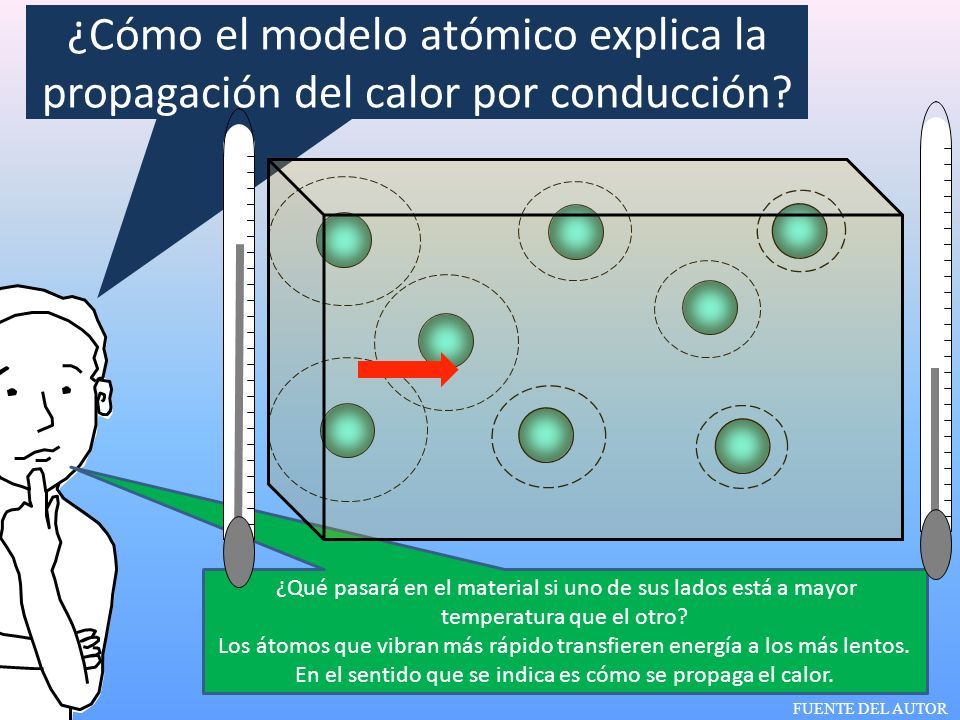 ¿Cómo el modelo atómico explica la propagación del calor por conducción?

¿Qué pasará en el material si uno de sus lados está a mayor temperatura que el otro?
Los átomos que vibran más rápido transfieren energía a los más lentos.
En el sentido que se indica es cómo se propaga el calor.

FUENTE DEL AUTOR